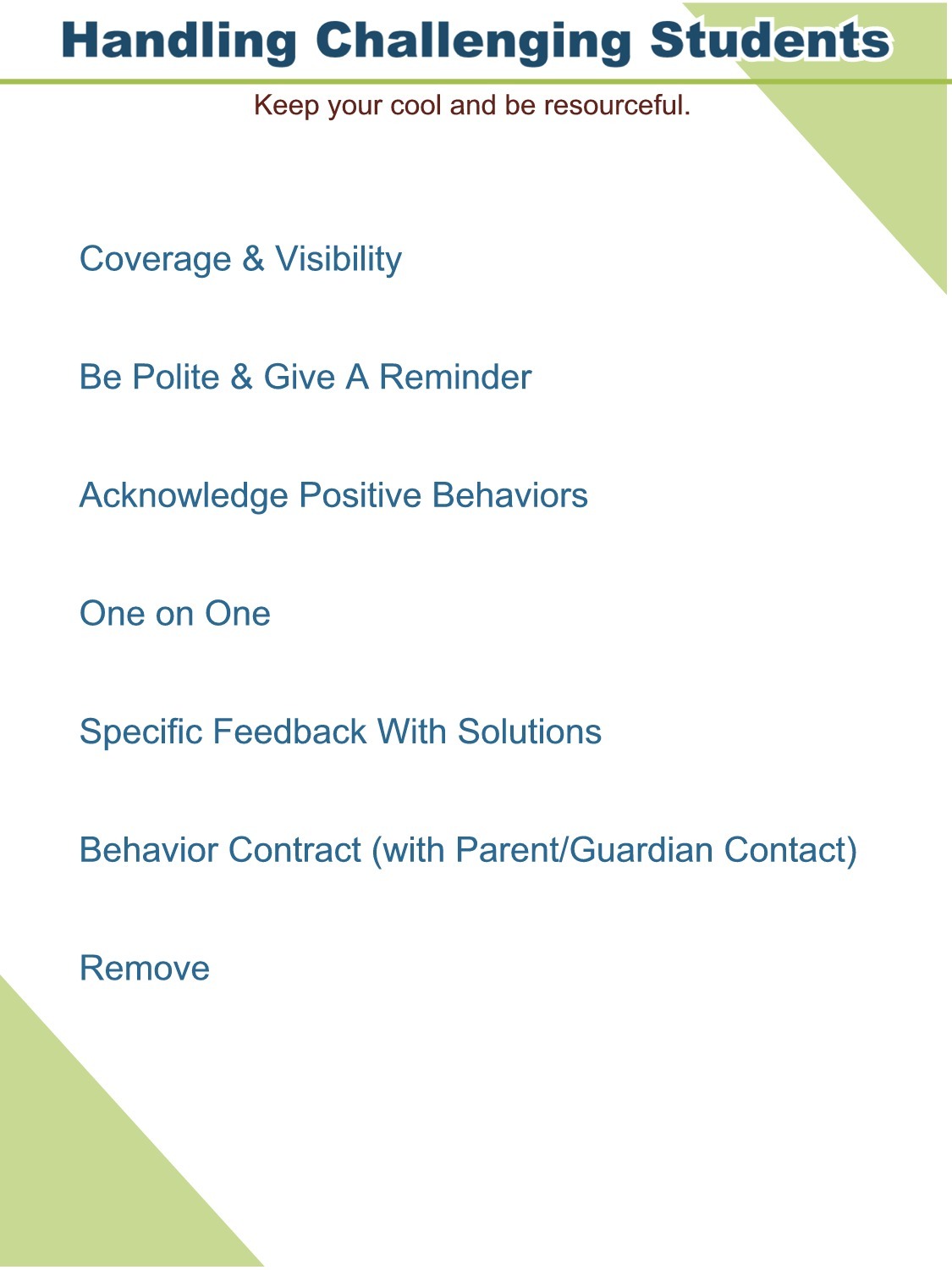 Handling Challenging Students

Keep your cool and be resourceful.

Coverage & Visibility

Be Polite & Give A Reminder

Acknowledge Positive Behaviors

One on One

Specific Feedback With Solutions

Behavior Contract (with Parent/Guardian Contact)

Remove